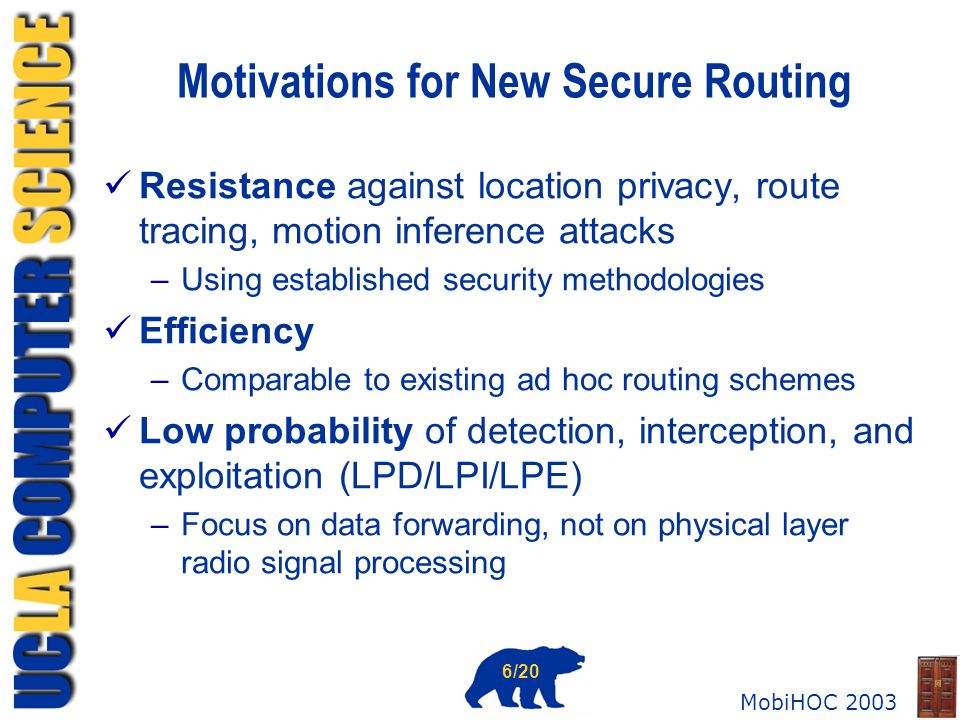 UCLA COMPUTER SCIENCE

Motivations for New Secure Routing

✓ Resistance against location privacy, route tracing, motion inference attacks
– Using established security methodologies

✓ Efficiency
– Comparable to existing ad hoc routing schemes

✓ Low probability of detection, interception, and exploitation (LPD/LPI/LPE)
– Focus on data forwarding, not on physical layer radio signal processing

6/20

MobiHOC 2003